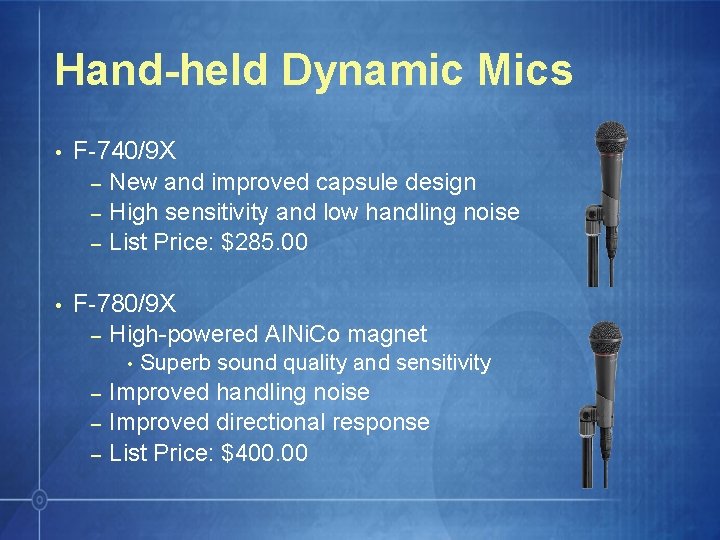 Hand-held Dynamic Mics

• F-740/9X
– New and improved capsule design
– High sensitivity and low handling noise
– List Price: \$285.00

• F-780/9X
– High-powered AlNiCo magnet
• Superb sound quality and sensitivity
– Improved handling noise
– Improved directional response
– List Price: \$400.00